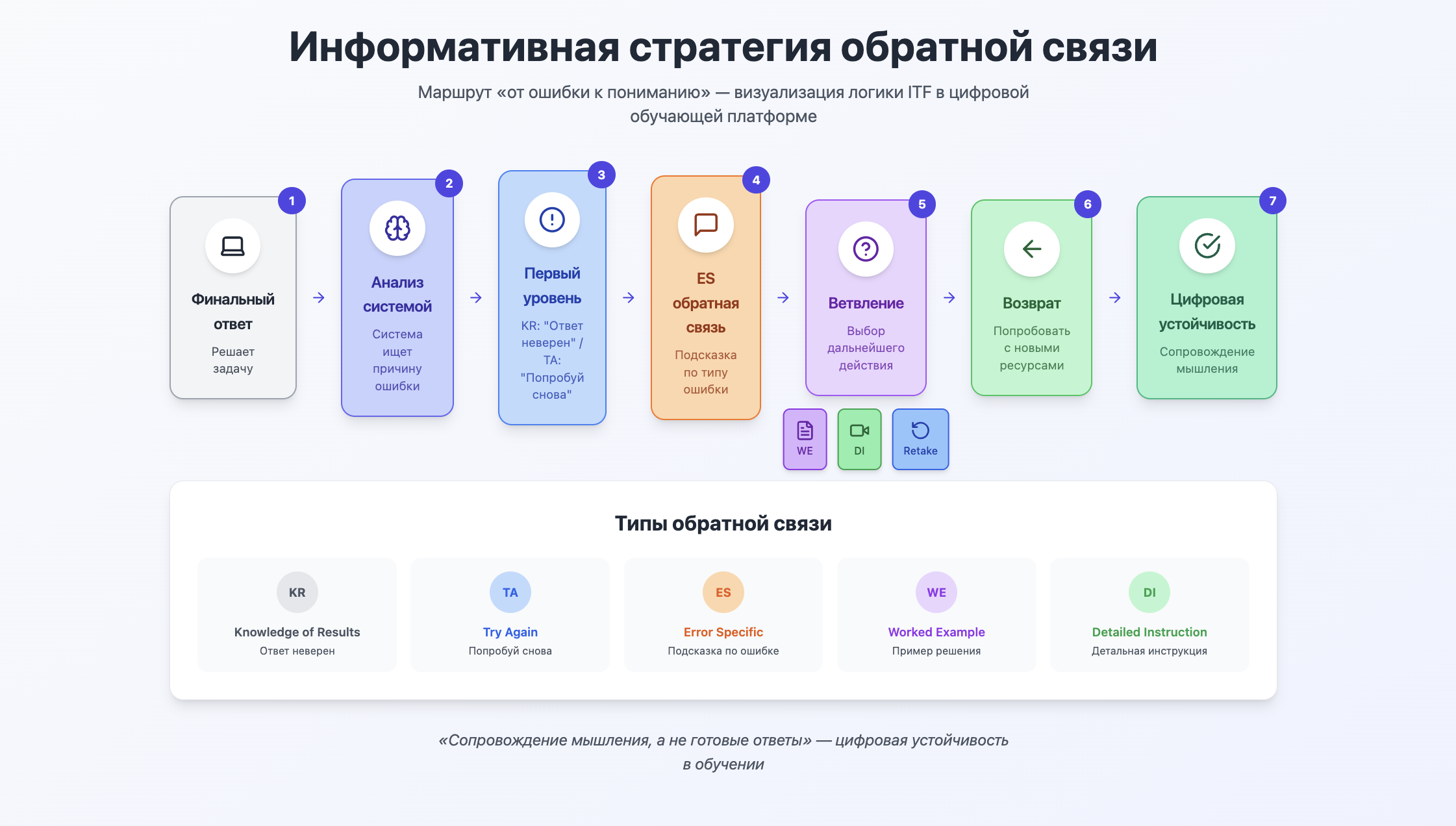 Информативная стратегия обратной связи

Маршрут «от ошибки к пониманию» — визуализация логики ITF в цифровой обучающей платформе

1
Финальный ответ
Решает задачу

2
Анализ системой
Система ищет причину ошибки

3
Первый уровень
KR: "Ответ неверен" / TA: "Попробуй снова"

4
ES обратная связь
Подсказка по типу ошибки

5
Ветвление
Выбор дальнейшего действия

WE
DI
Retake

6
Возврат
Попробовать с новыми ресурсами

7
Цифровая устойчивость
Сопровождение мышления

Типы обратной связи

KR
Knowledge of Results
Ответ неверен

TA
Try Again
Попробуй снова

ES
Error Specific
Подсказка по ошибке

WE
Worked Example
Пример решения

DI
Detailed Instruction
Детальная инструкция

«Сопровождение мышления, а не готовые ответы» — цифровая устойчивость в обучении